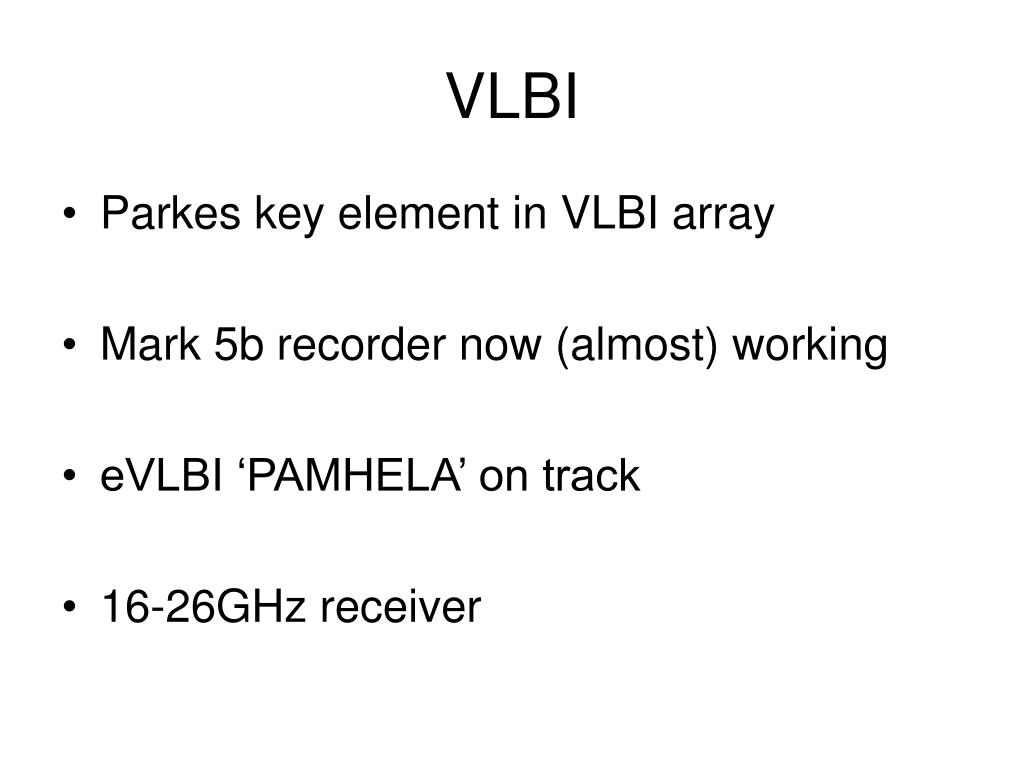 VLBI

• Parkes key element in VLBI array

• Mark 5b recorder now (almost) working

• eVLBI ‘PAMHELA’ on track

• 16-26GHz receiver